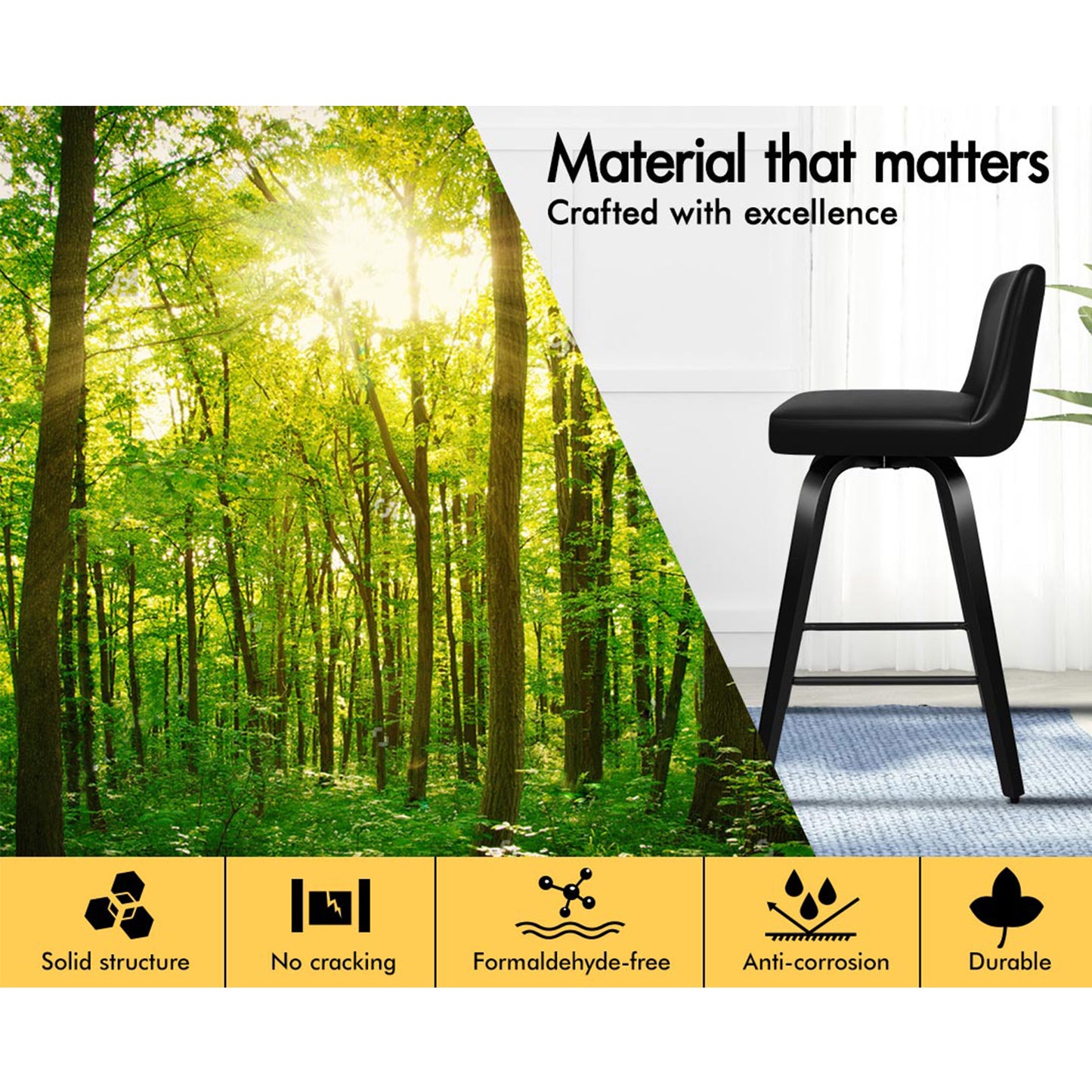 Material that matters
Crafted with excellence

Solid structure

No cracking

Formaldehyde-free

Anti-corrosion

Durable